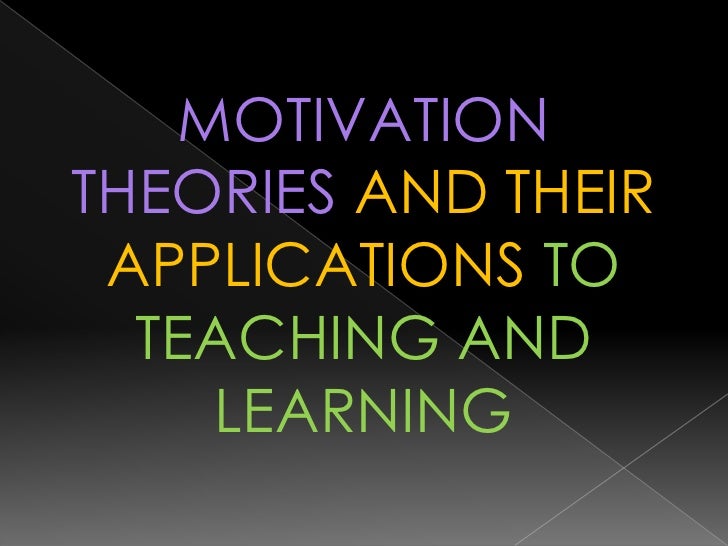 MOTIVATION THEORIES AND THEIR APPLICATIONS TO TEACHING AND LEARNING